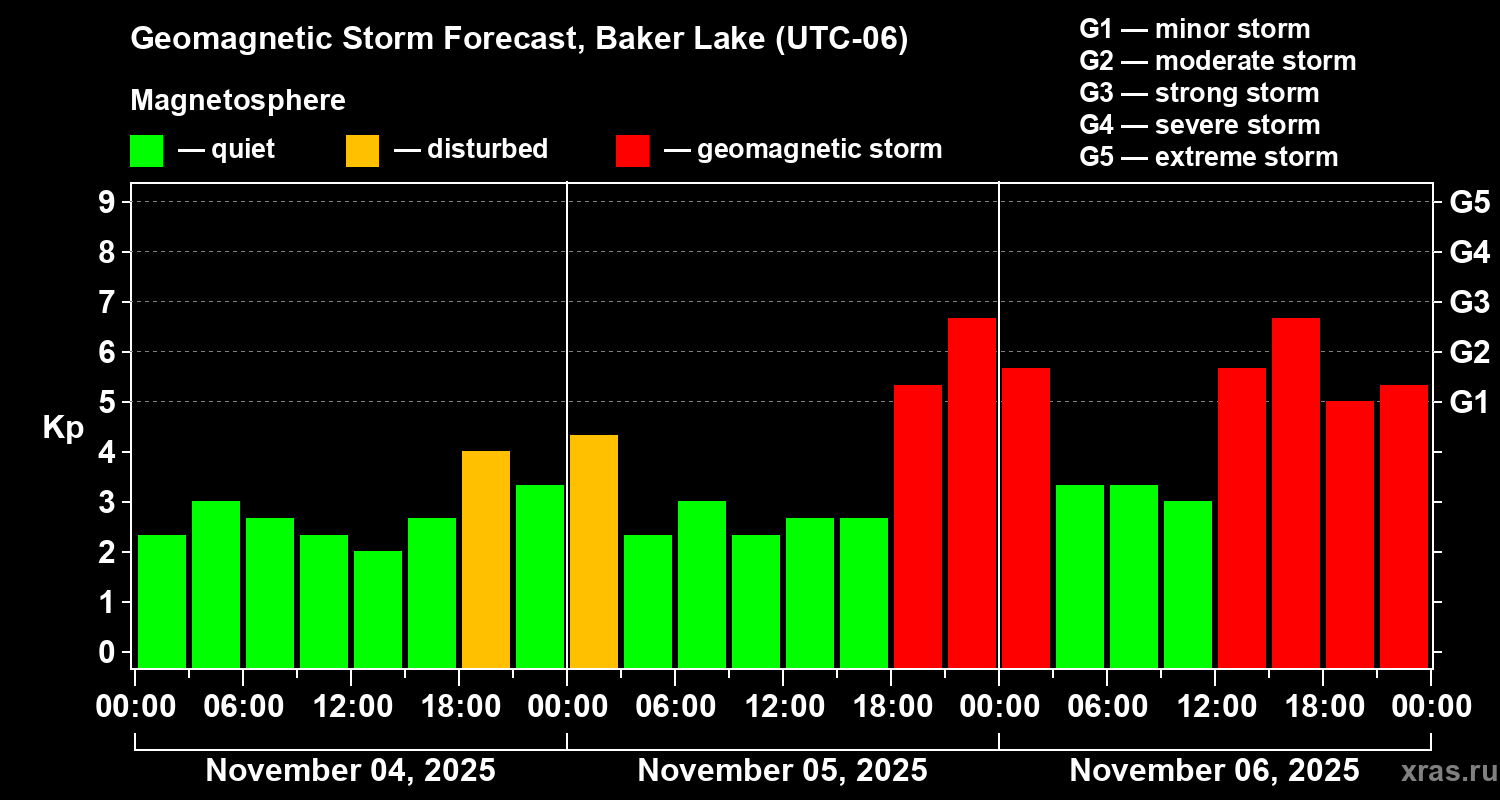 Geomagnetic Storm Forecast, Baker Lake (UTC-06)

Magnetosphere
— quiet — disturbed — geomagnetic storm

G1 — minor storm
G2 — moderate storm
G3 — strong storm
G4 — severe storm
G5 — extreme storm

Kp
9
8
7
6
5
4
3
2
1
0

G5
G4
G3
G2
G1

00:00 06:00 12:00 18:00 00:00 06:00 12:00 18:00 00:00 06:00 12:00 18:00 00:00

November 04, 2025
November 05, 2025
November 06, 2025

xras.ru